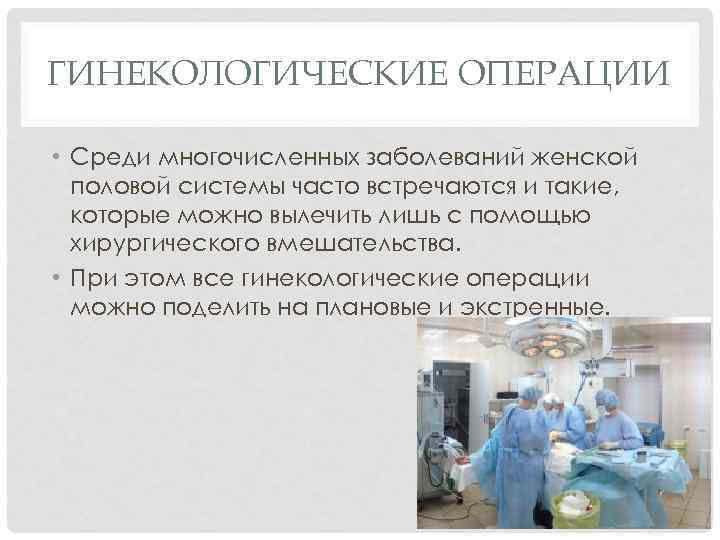 ГИНЕКОЛОГИЧЕСКИЕ ОПЕРАЦИИ

• Среди многочисленных заболеваний женской половой системы часто встречаются и такие, которые можно вылечить лишь с помощью хирургического вмешательства.

• При этом все гинекологические операции можно поделить на плановые и экстренные.